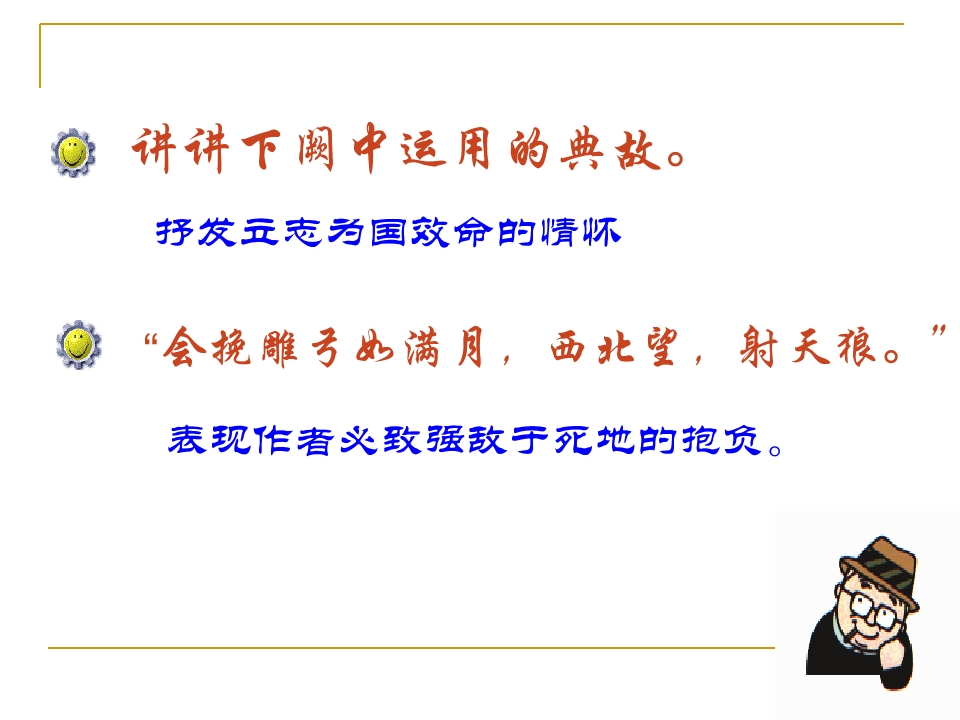 讲讲下阙中运用的典故。

抒发立志为国效命的情怀

“会挽雕弓如满月，西北望，射天狼。”

表现作者必致强敌于死地的抱负。